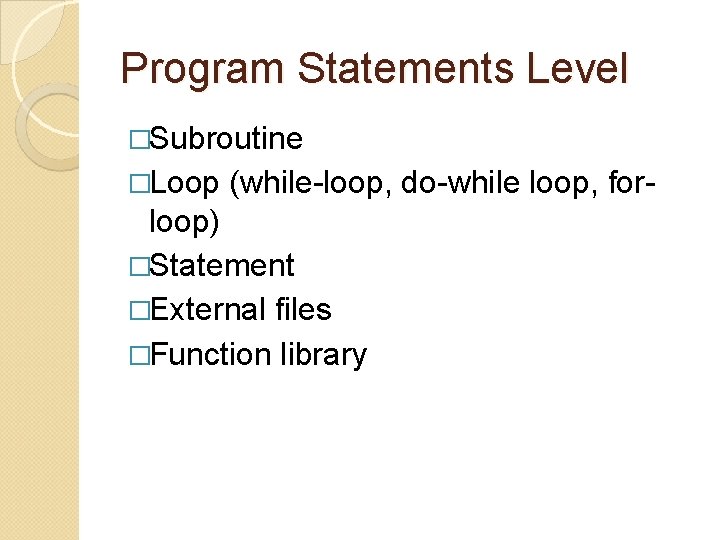 Program Statements Level

□Subroutine
□Loop (while-loop, do-while loop, for-loop)
□Statement
□External files
□Function library